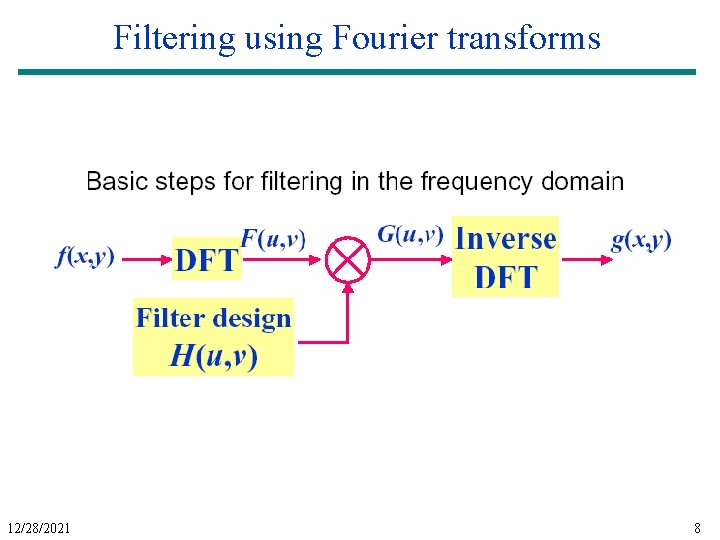 Filtering using Fourier transforms

Basic steps for filtering in the frequency domain

$f(x,y)$

DFT

$F(u,v)$

$G(u,v)$

Inverse DFT

$g(x,y)$

Filter design $H(u,v)$

12/28/2021

8